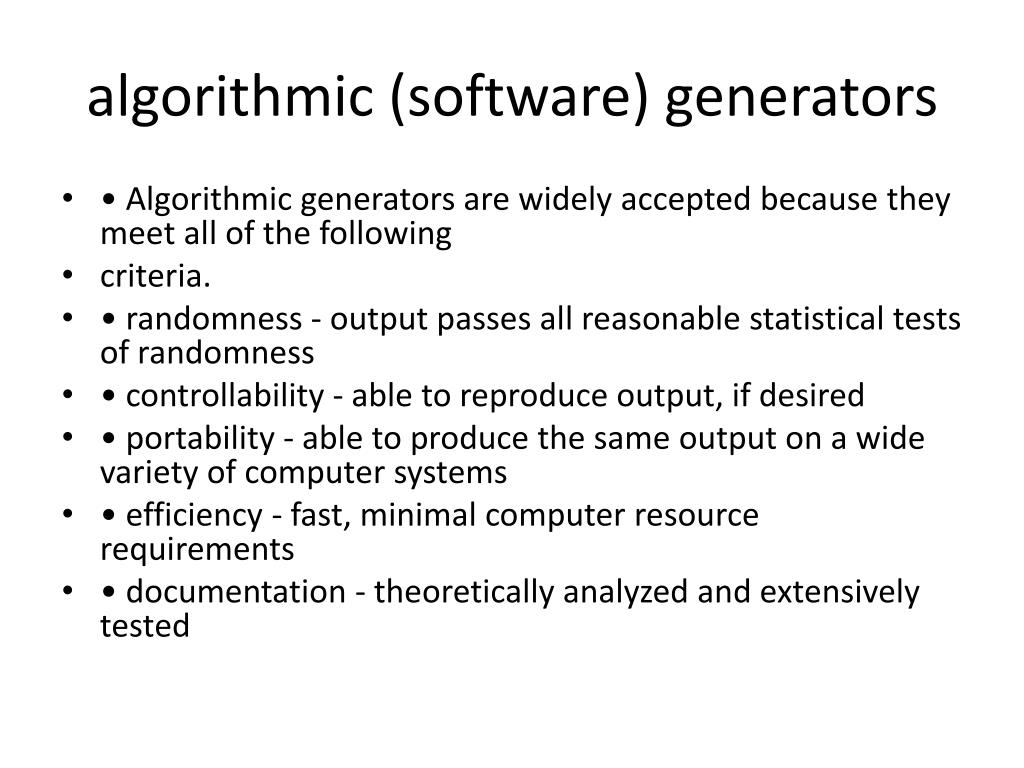 algorithmic (software) generators

• • Algorithmic generators are widely accepted because they meet all of the following
• criteria.
• • randomness - output passes all reasonable statistical tests of randomness
• • controllability - able to reproduce output, if desired
• • portability - able to produce the same output on a wide variety of computer systems
• • efficiency - fast, minimal computer resource requirements
• • documentation - theoretically analyzed and extensively tested